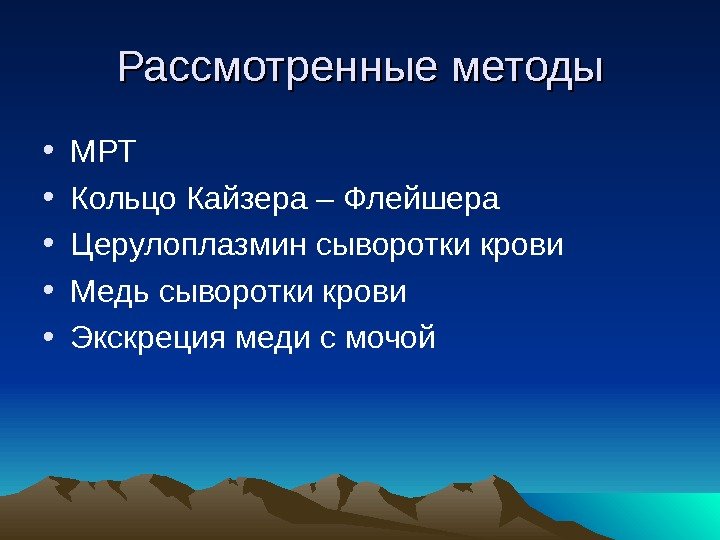 Рассмотренные методы

• МРТ
• Кольцо Кайзера – Флейшера
• Церулоплазмин сыворотки крови
• Медь сыворотки крови
• Экскреция меди с мочой